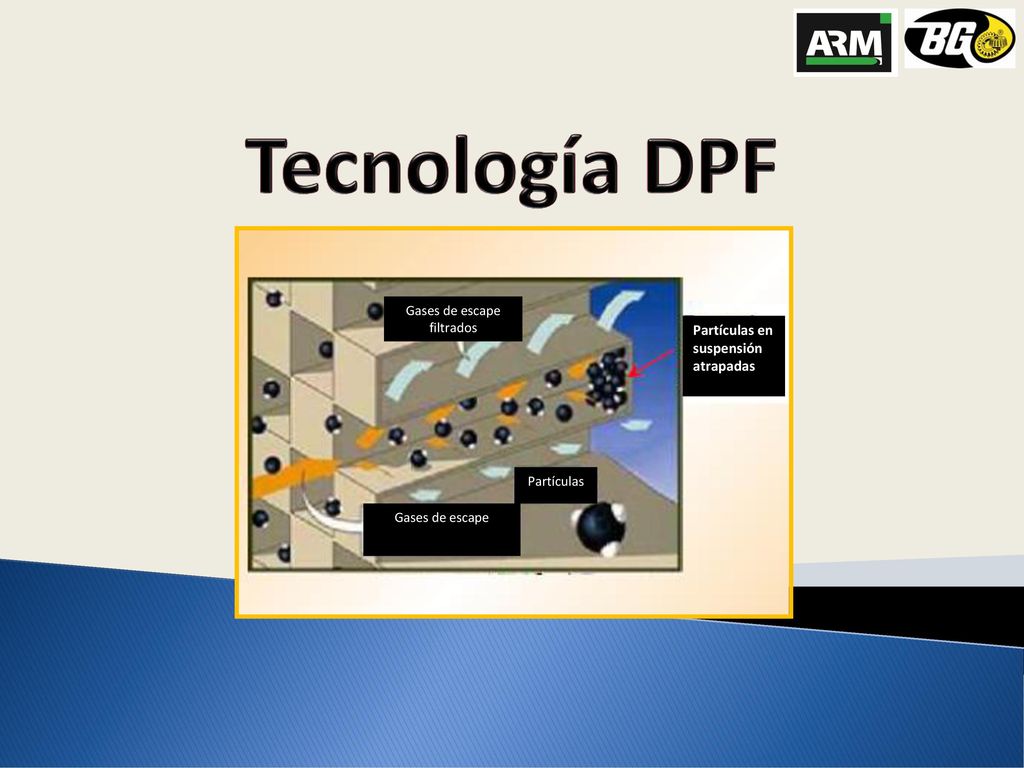 ARM

BG

Tecnología DPF

Gases de escape filtrados

Partículas en suspensión atrapadas

Partículas

Gases de escape